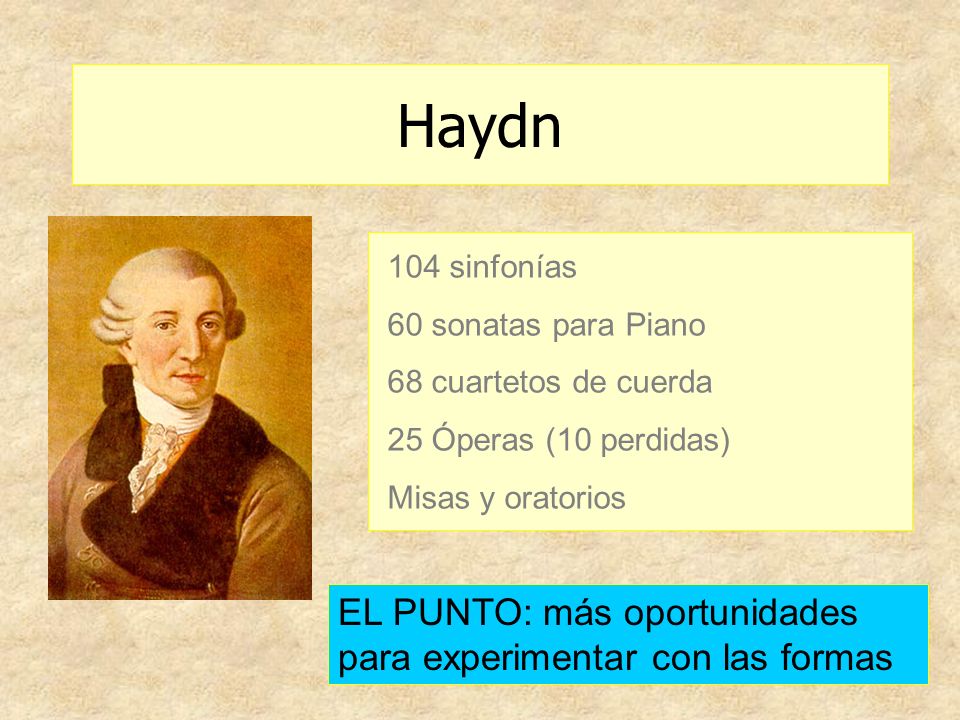 Haydn

104 sinfonías

60 sonatas para Piano

68 cuartetos de cuerda

25 Óperas (10 perdidas)

Misas y oratorios

EL PUNTO: más oportunidades para experimentar con las formas